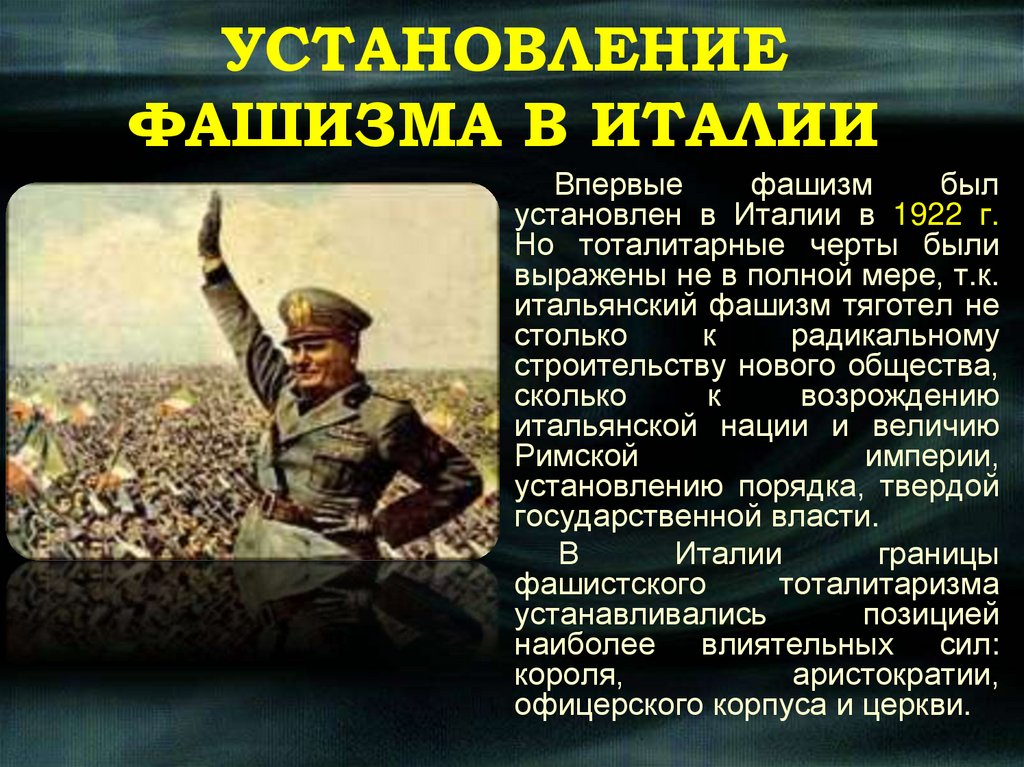 УСТАНОВЛЕНИЕ ФАШИЗМА В ИТАЛИИ

Впервые фашизм был установлен в Италии в 1922 г. Но тоталитарные черты были выражены не в полной мере, т.к. итальянский фашизм тяготел не столько к радикальному строительству нового общества, сколько к возрождению итальянской нации и величию Римской империи, установлению порядка, твердой государственной власти.

В Италии границы фашистского тоталитаризма устанавливались позицией наиболее влиятельных сил: короля, аристократии, офицерского корпуса и церкви.